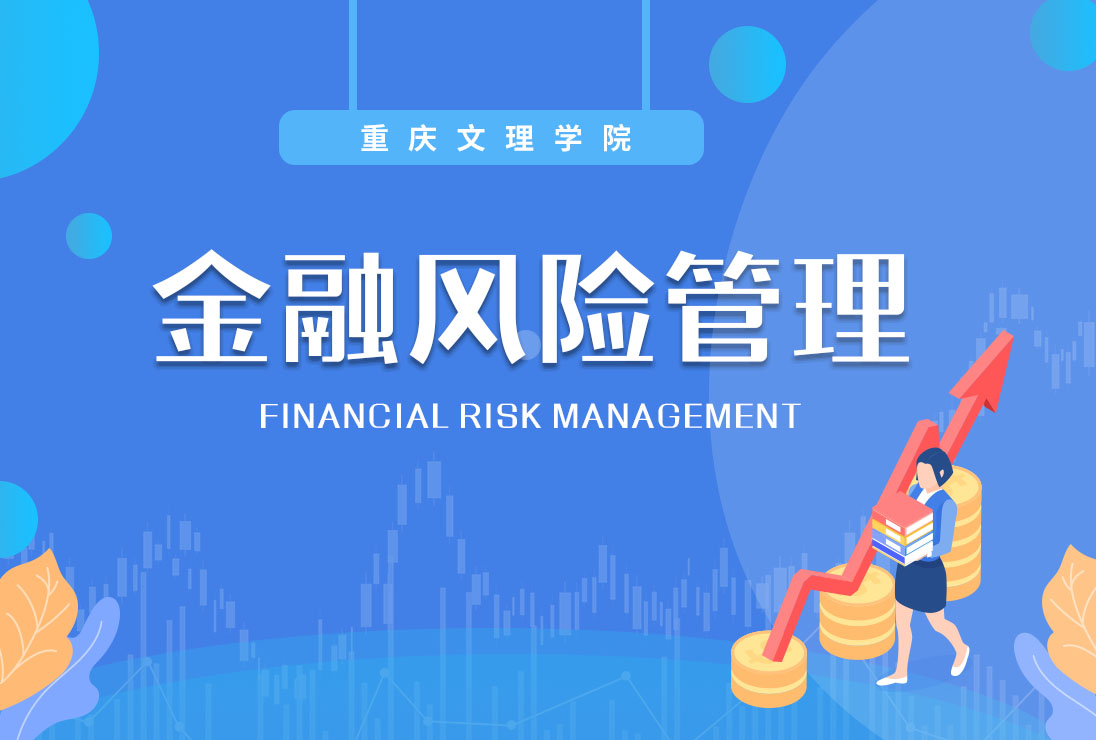 重庆文理学院

金融风险管理

FINANCIAL RISK MANAGEMENT